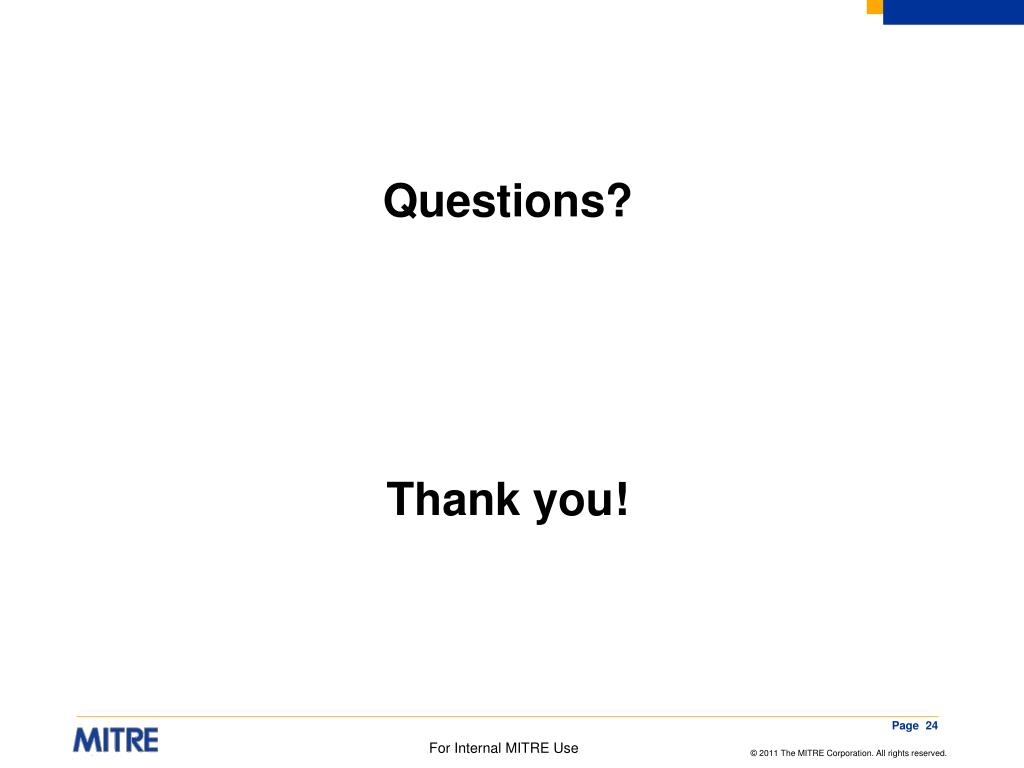 Questions?

Thank you!

Page 24

MITRE

For Internal MITRE Use

© 2011 The MITRE Corporation. All rights reserved.